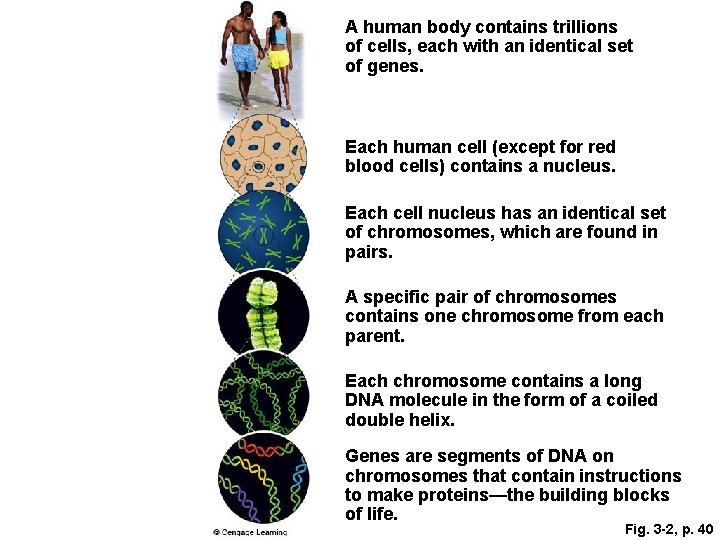 A human body contains trillions of cells, each with an identical set of genes.

Each human cell (except for red blood cells) contains a nucleus.

Each cell nucleus has an identical set of chromosomes, which are found in pairs.

A specific pair of chromosomes contains one chromosome from each parent.

Each chromosome contains a long DNA molecule in the form of a coiled double helix.

Genes are segments of DNA on chromosomes that contain instructions to make proteins—the building blocks of life.

© Cengage Learning

Fig. 3-2, p. 40